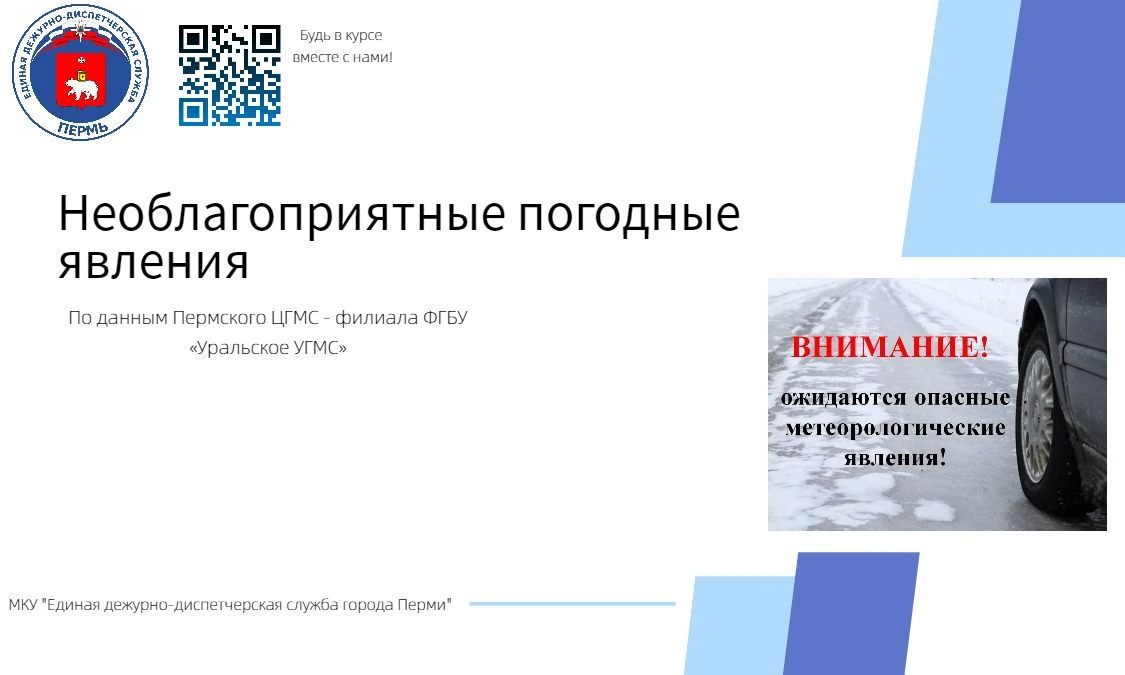 ЕДИНАЯ ДЕЖУРНО-ДИСПЕТЧЕРСКАЯ СЛУЖБА
ПЕРМЬ

Будь в курсе
вместе с нами!

Неблагоприятные погодные явления

По данным Пермского ЦГМС - филиала ФГБУ «Уральское УГМС»

ВНИМАНИЕ!

ожидаются опасные метеорологические явления!

МКУ "Единая дежурно-диспетчерская служба города Перми"